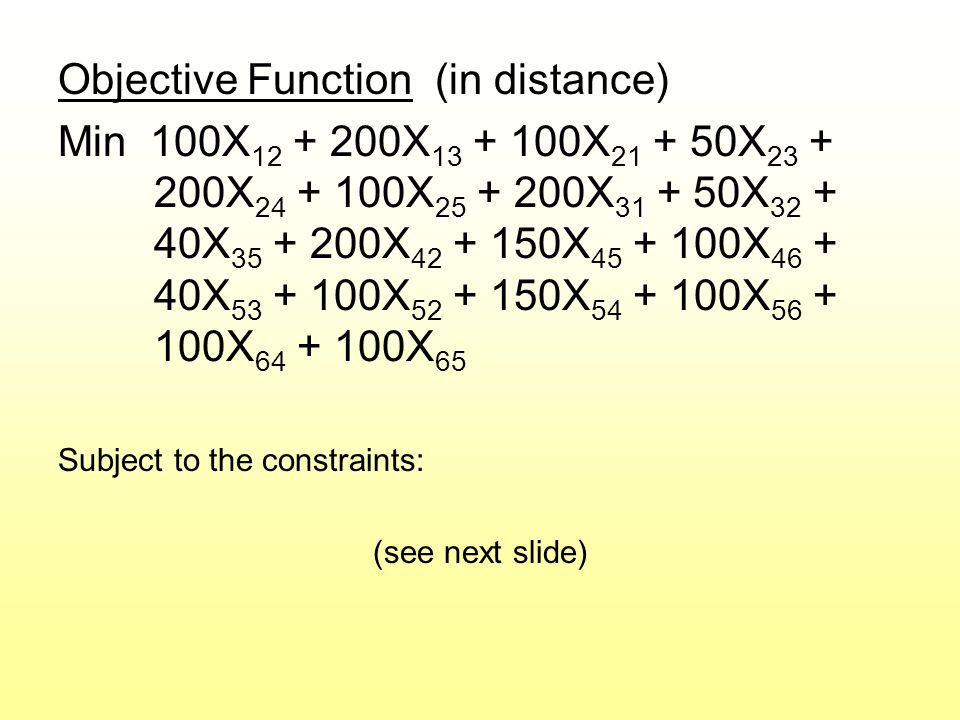 Objective Function (in distance)

Min $100X_{12} + 200X_{13} + 100X_{21} + 50X_{23} + 200X_{24} + 100X_{25} + 200X_{31} + 50X_{32} + 40X_{35} + 200X_{42} + 150X_{45} + 100X_{46} + 40X_{53} + 100X_{52} + 150X_{54} + 100X_{56} + 100X_{64} + 100X_{65}$

Subject to the constraints:

(see next slide)